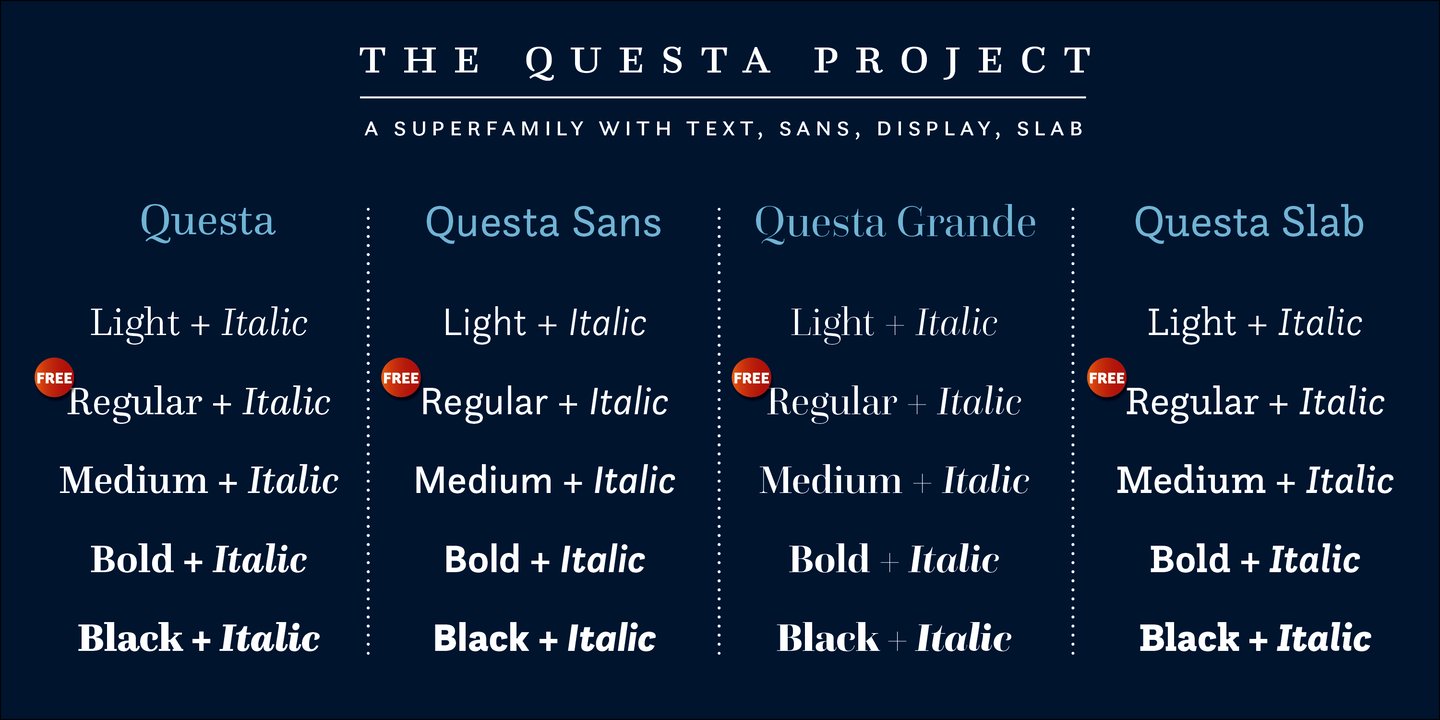 THE QUESTA PROJECT

A SUPERFAMILY WITH TEXT, SANS, DISPLAY, SLAB

Questa

Light + Italic

FREE Regular + Italic

Medium + Italic

Bold + Italic

Black + Italic

Questa Sans

Light + Italic

FREE Regular + Italic

Medium + Italic

Bold + Italic

Black + Italic

Questa Grande

Light + Italic

FREE Regular + Italic

Medium + Italic

Bold + Italic

Black + Italic

Questa Slab

Light + Italic

FREE Regular + Italic

Medium + Italic

Bold + Italic

Black + Italic